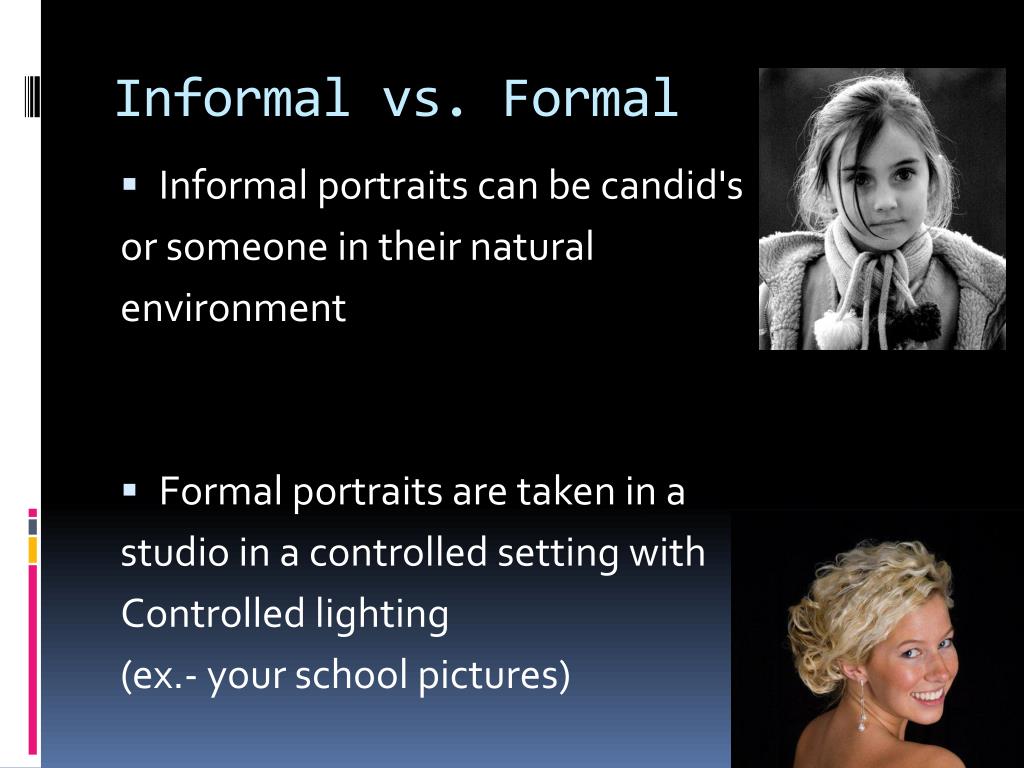 Informal vs. Formal

▪ Informal portraits can be candid's or someone in their natural environment

▪ Formal portraits are taken in a studio in a controlled setting with Controlled lighting
(ex.- your school pictures)